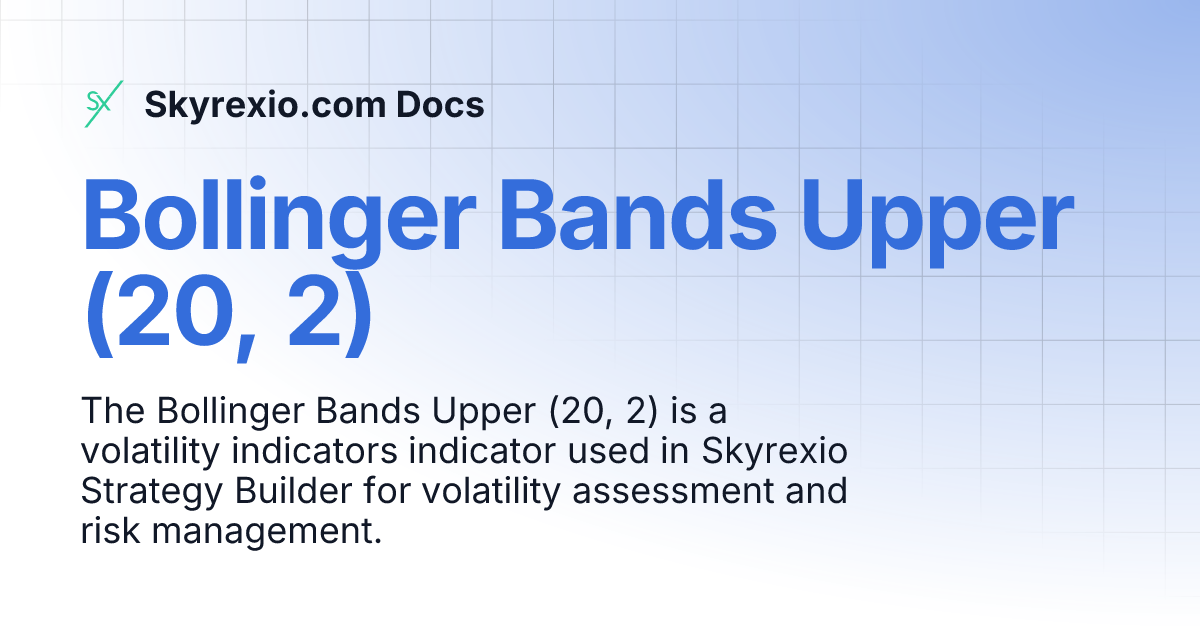 SX Skyrexio.com Docs

Bollinger Bands Upper (20, 2)

The Bollinger Bands Upper (20, 2) is a volatility indicators indicator used in Skyrexio Strategy Builder for volatility assessment and risk management.